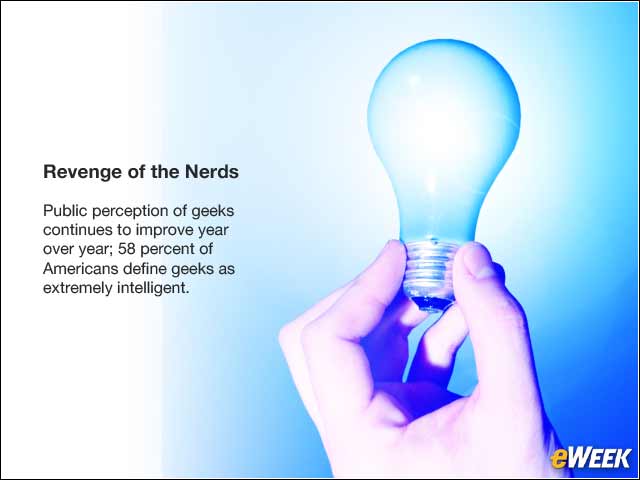 Revenge of the Nerds

Public perception of geeks continues to improve year over year; 58 percent of Americans define geeks as extremely intelligent.

eWEEK